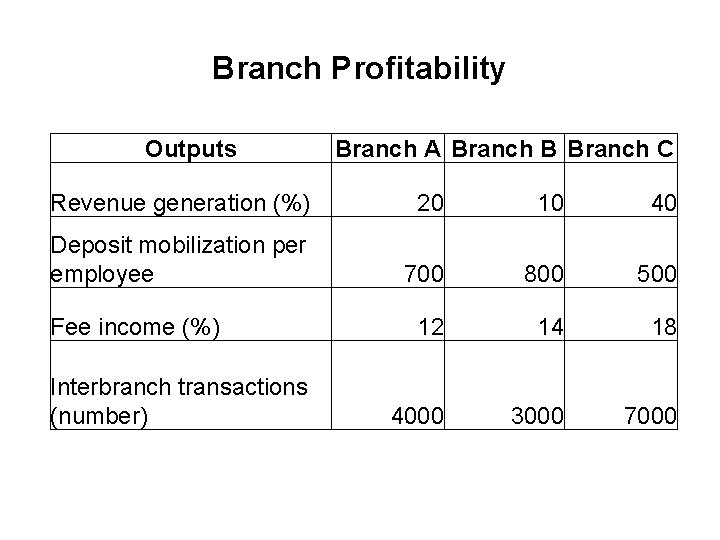 Branch Profitability

| Outputs | Branch A | Branch B | Branch C |
|---|---|---|---|
| Revenue generation (%) | 20 | 10 | 40 |
| Deposit mobilization per employee | 700 | 800 | 500 |
| Fee income (%) | 12 | 14 | 18 |
| Interbranch transactions (number) | 4000 | 3000 | 7000 |